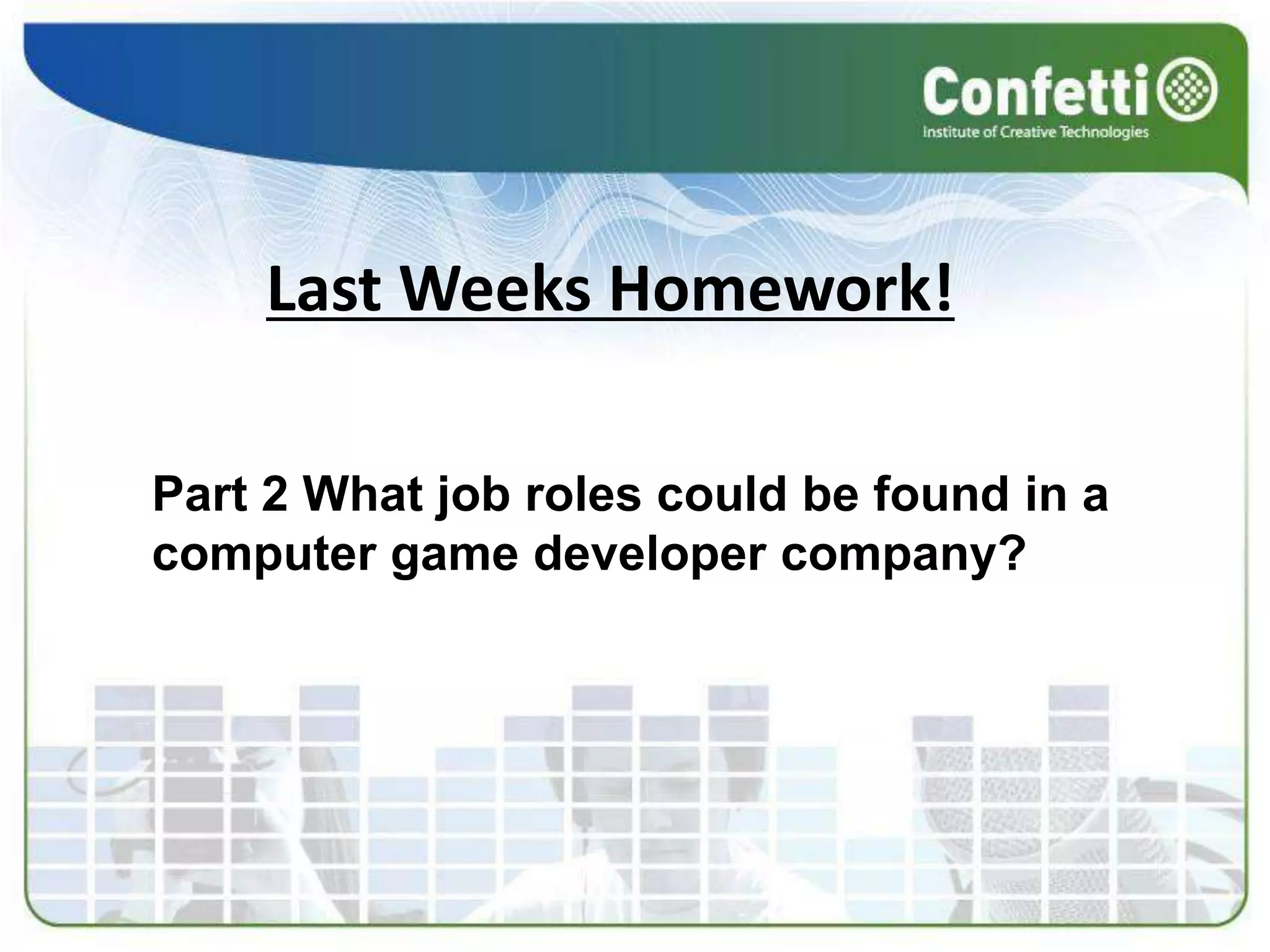 Confetti
Institute of Creative Technologies

Last Weeks Homework!

Part 2 What job roles could be found in a computer game developer company?